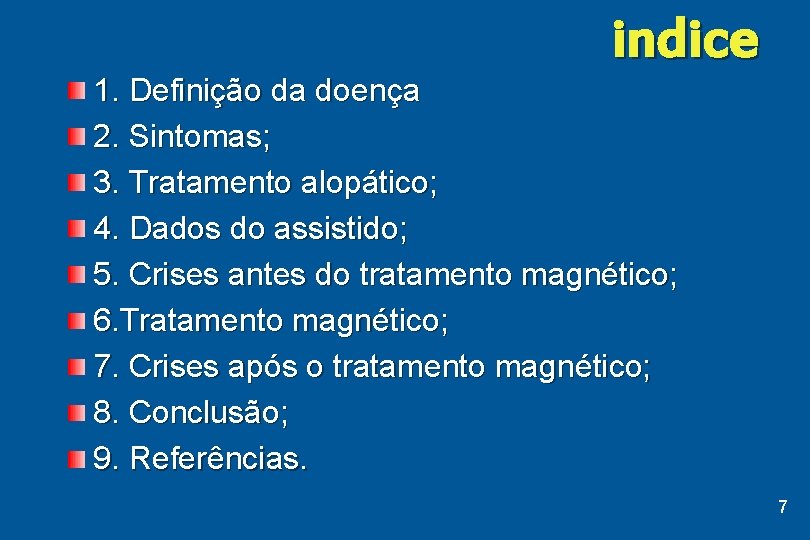 indice

1. Definição da doença
2. Sintomas;
3. Tratamento alopático;
4. Dados do assistido;
5. Crises antes do tratamento magnético;
6.Tratamento magnético;
7. Crises após o tratamento magnético;
8. Conclusão;
9. Referências.

7